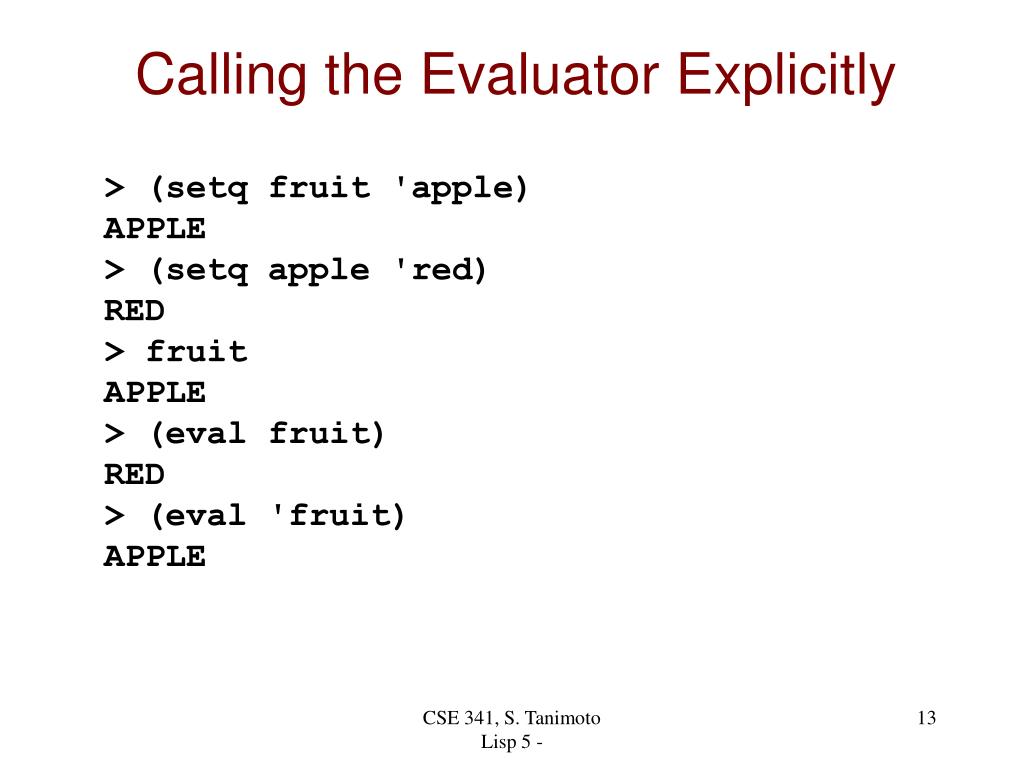 Calling the Evaluator Explicitly

> (setq fruit 'apple)
APPLE
> (setq apple 'red)
RED
> fruit
APPLE
> (eval fruit)
RED
> (eval 'fruit)
APPLE

CSE 341, S. Tanimoto
Lisp 5 -

13